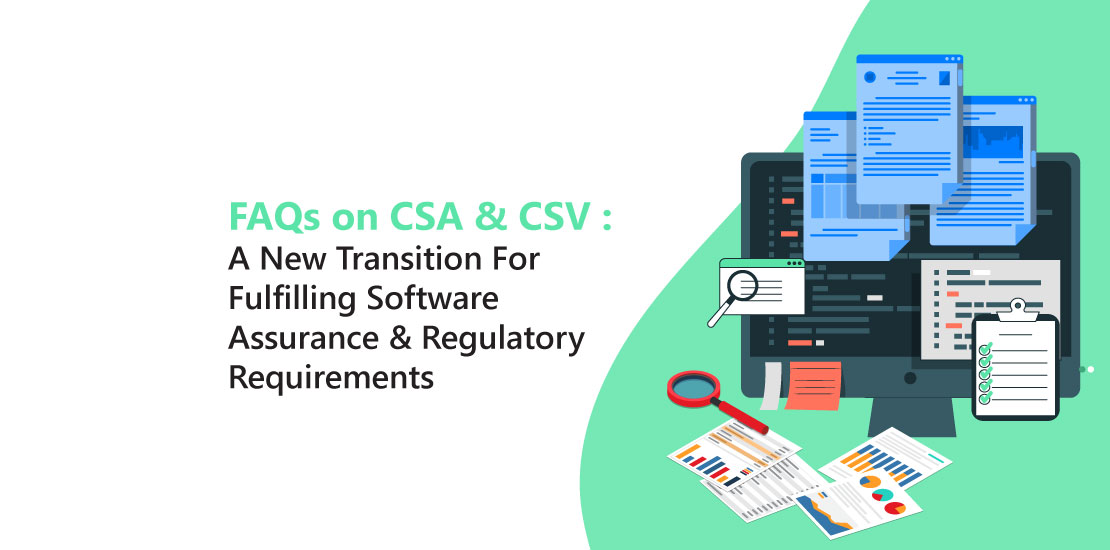 FAQs on CSA & CSV :
A New Transition For Fulfilling Software Assurance & Regulatory Requirements